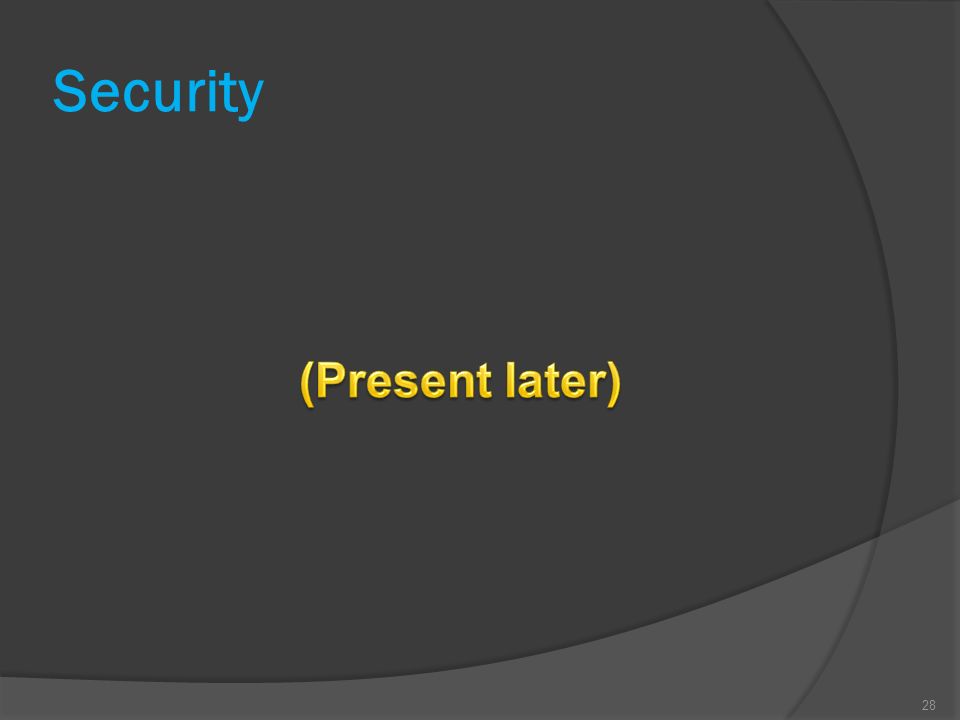 Security

(Present later)

28